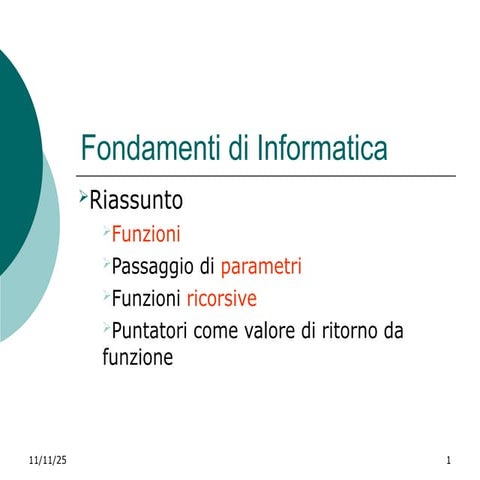 Fondamenti di Informatica

Riassunto

Funzioni

Passaggio di parametri

Funzioni ricorsive

Puntatori come valore di ritorno da funzione

11/11/25

1